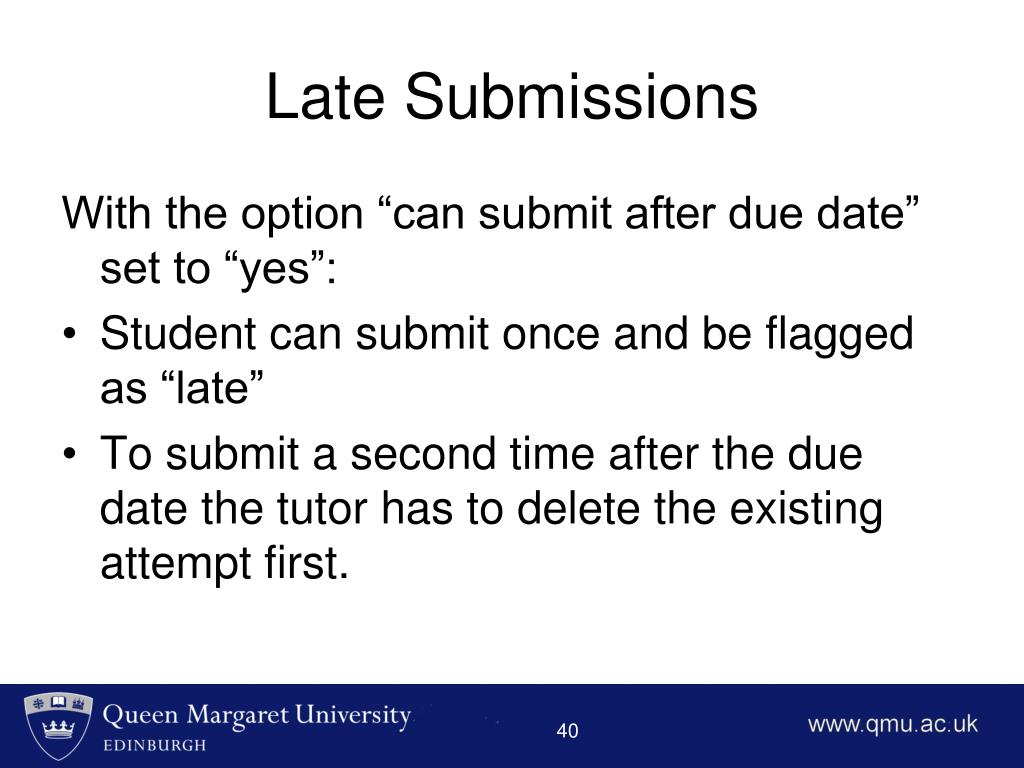 Late Submissions

With the option “can submit after due date” set to “yes”:

• Student can submit once and be flagged as “late”
• To submit a second time after the due date the tutor has to delete the existing attempt first.

Queen Margaret University
EDINBURGH

40

www.qmu.ac.uk